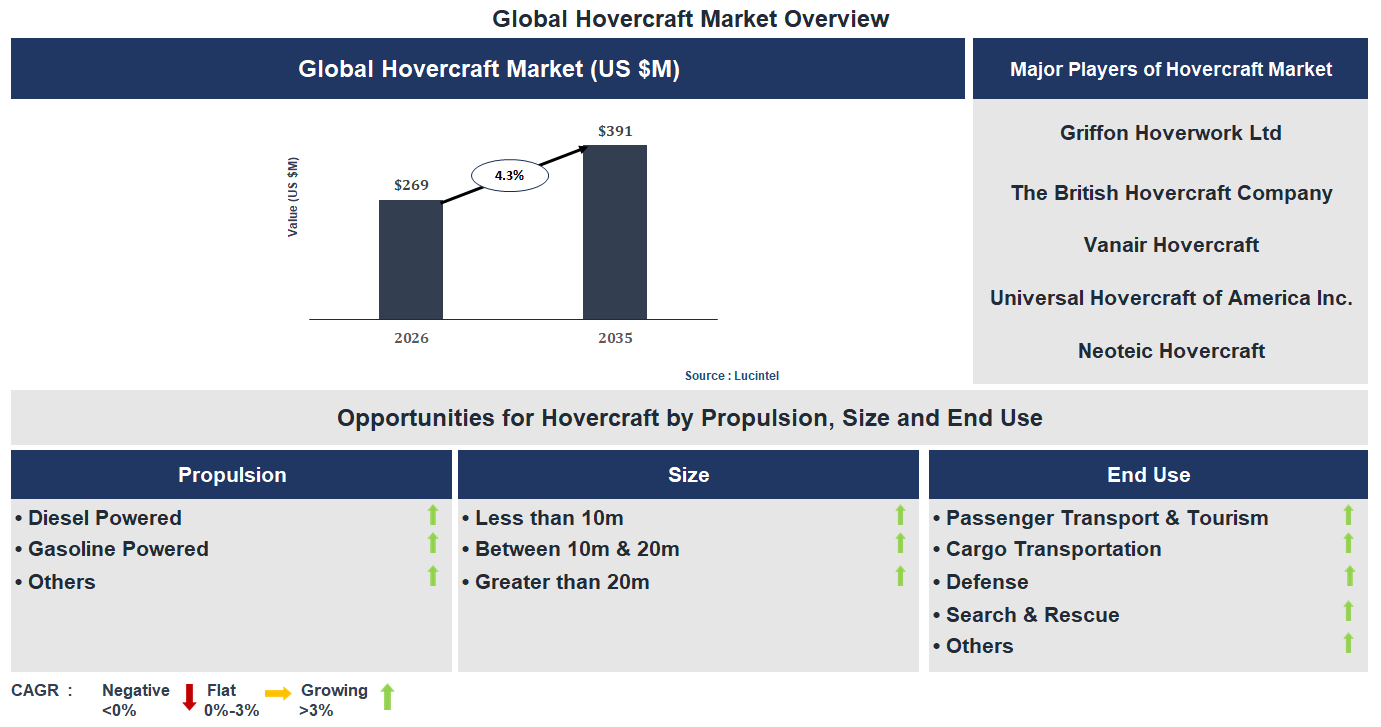 Global Hovercraft Market Overview

Global Hovercraft Market (US $M)

Value (US $M)

$269

4.3%

$391

2026

2035

Source : Lucintel

Major Players of Hovercraft Market

Griffon Hoverwork Ltd

The British Hovercraft Company

Vanair Hovercraft

Universal Hovercraft of America Inc.

Neoteic Hovercraft

Opportunities for Hovercraft by Propulsion, Size and End Use

Propulsion

• Diesel Powered
• Gasoline Powered
• Others

Size

• Less than 10m
• Between 10m & 20m
• Greater than 20m

End Use

• Passenger Transport & Tourism
• Cargo Transportation
• Defense
• Search & Rescue
• Others

CAGR : Negative <0% Flat 0%-3% Growing >3%